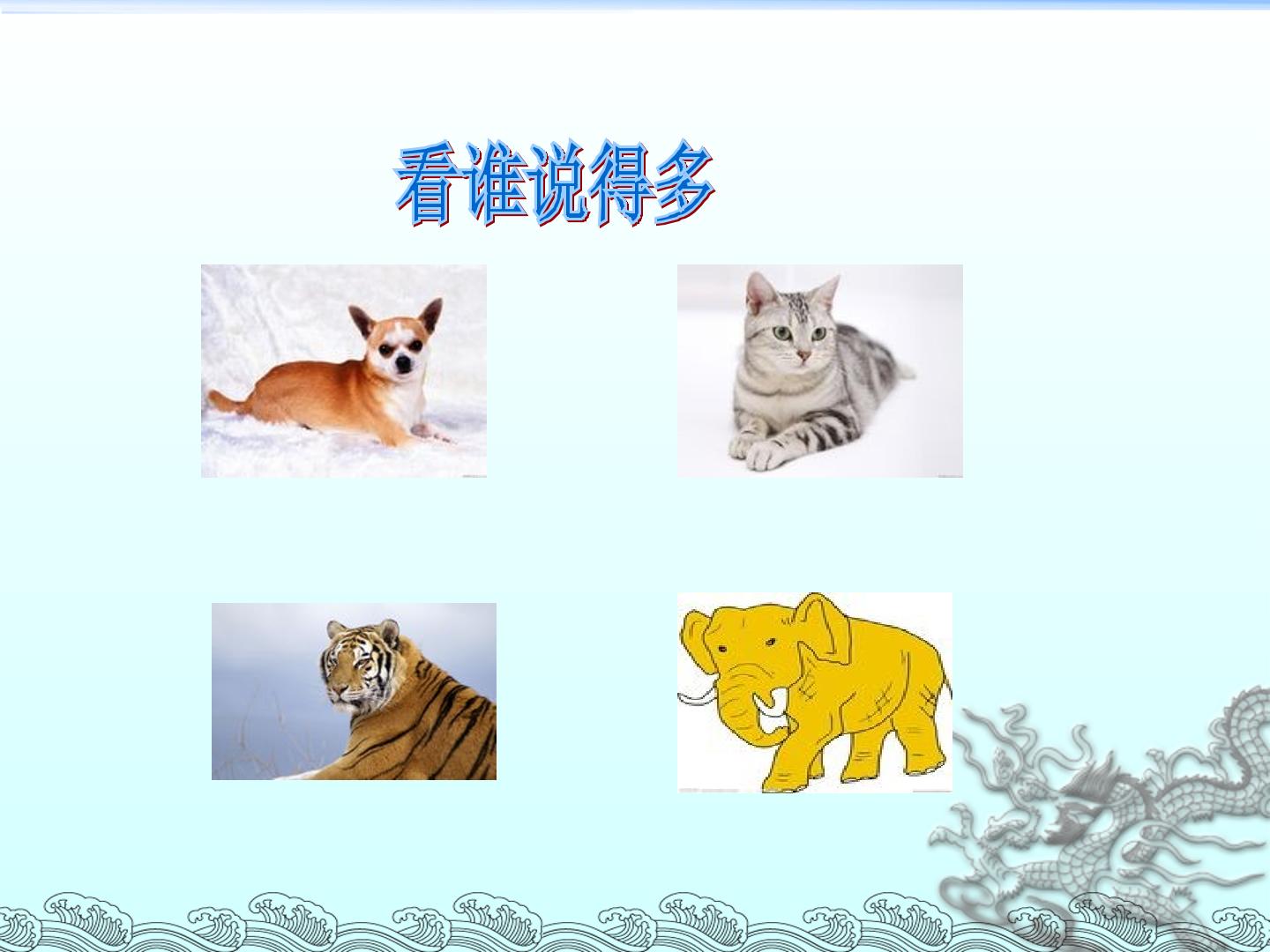 看谁说得多